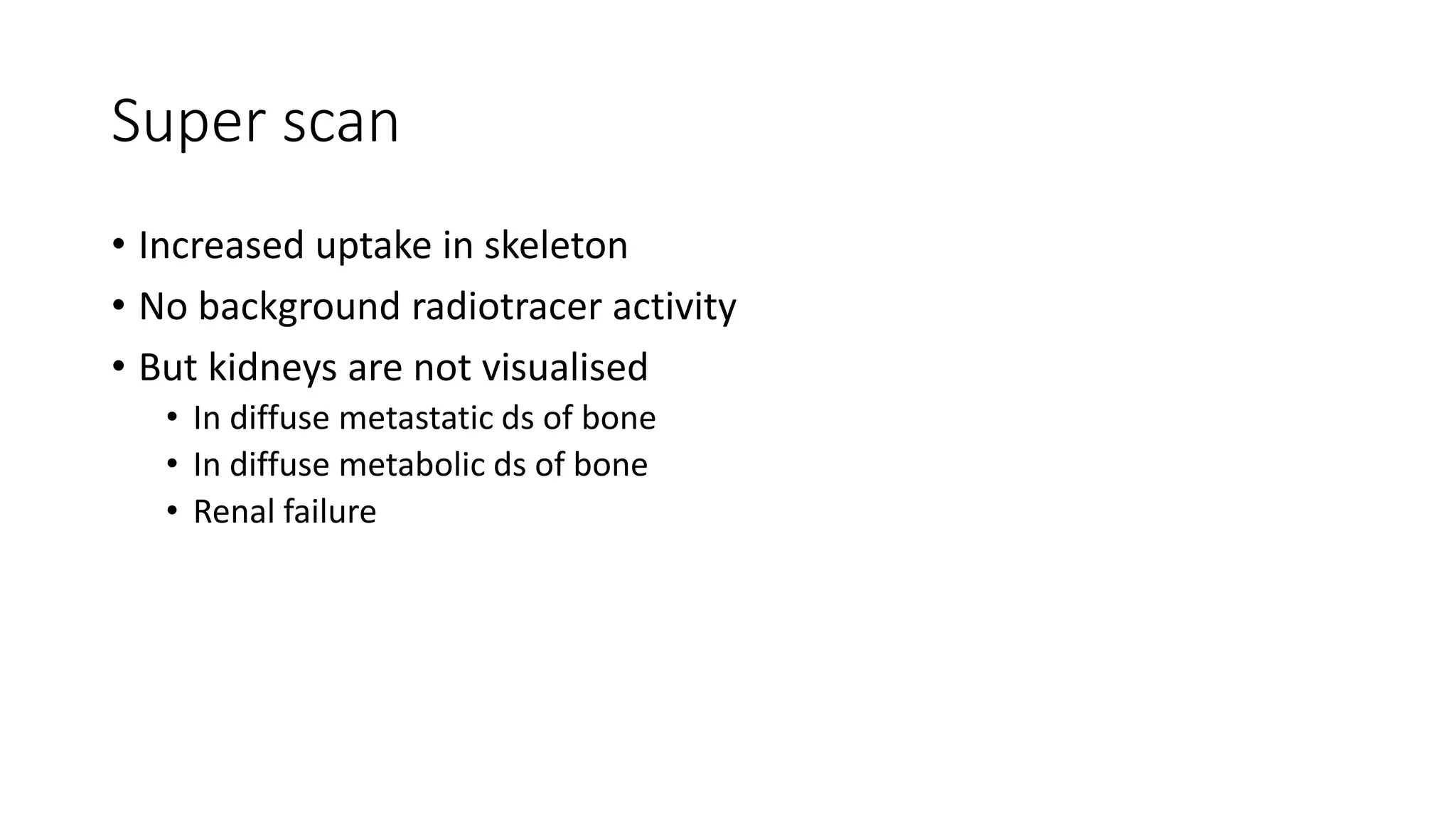 Super scan

• Increased uptake in skeleton
• No background radiotracer activity
• But kidneys are not visualised
  • In diffuse metastatic ds of bone
  • In diffuse metabolic ds of bone
  • Renal failure